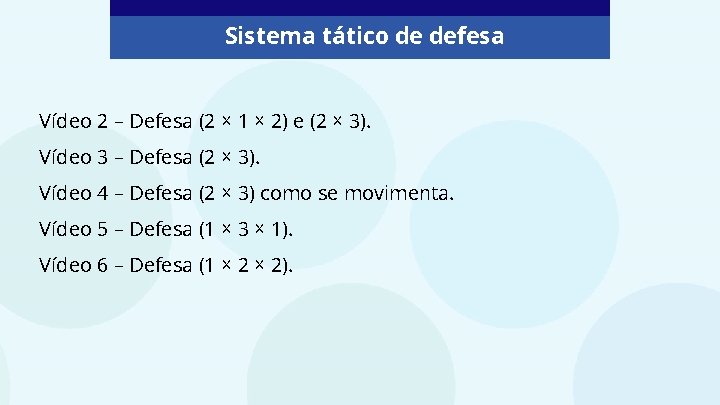 Sistema tático de defesa

Vídeo 2 – Defesa (2 × 1 × 2) e (2 × 3).

Vídeo 3 – Defesa (2 × 3).

Vídeo 4 – Defesa (2 × 3) como se movimenta.

Vídeo 5 – Defesa (1 × 3 × 1).

Vídeo 6 – Defesa (1 × 2 × 2).